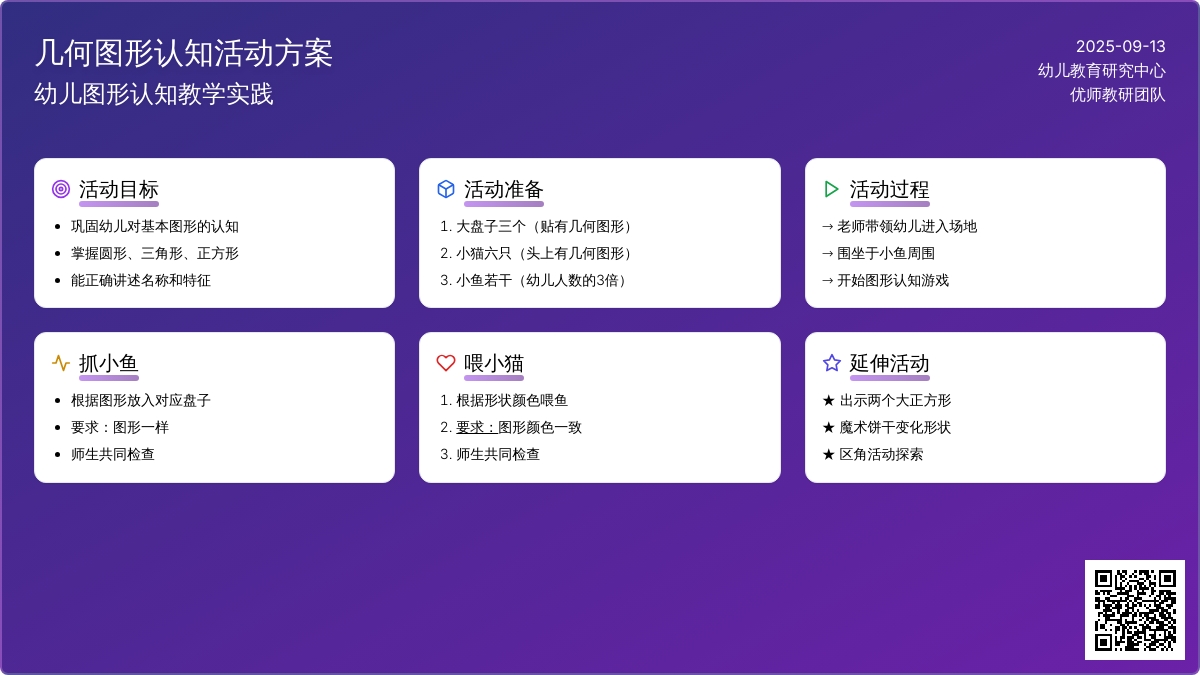 几何图形认知活动方案
幼儿图形认知教学实践

2025-09-13
幼儿教育研究中心
优师教研团队

活动目标
• 巩固幼儿对基本图形的认知
• 掌握圆形、三角形、正方形
• 能正确讲述名称和特征

活动准备
1. 大盘子三个（贴有几何图形）
2. 小猫六只（头上有几何图形）
3. 小鱼若干（幼儿人数的3倍）

活动过程
→ 老师带领幼儿进入场地
→ 围坐于小鱼周围
→ 开始图形认知游戏

抓小鱼
• 根据图形放入对应盘子
• 要求：图形一样
• 师生共同检查

喂小猫
1. 根据形状颜色喂鱼
2. 要求：图形颜色一致
3. 师生共同检查

延伸活动
★ 出示两个大正方形
★ 魔术饼干变化形状
★ 区角活动探索